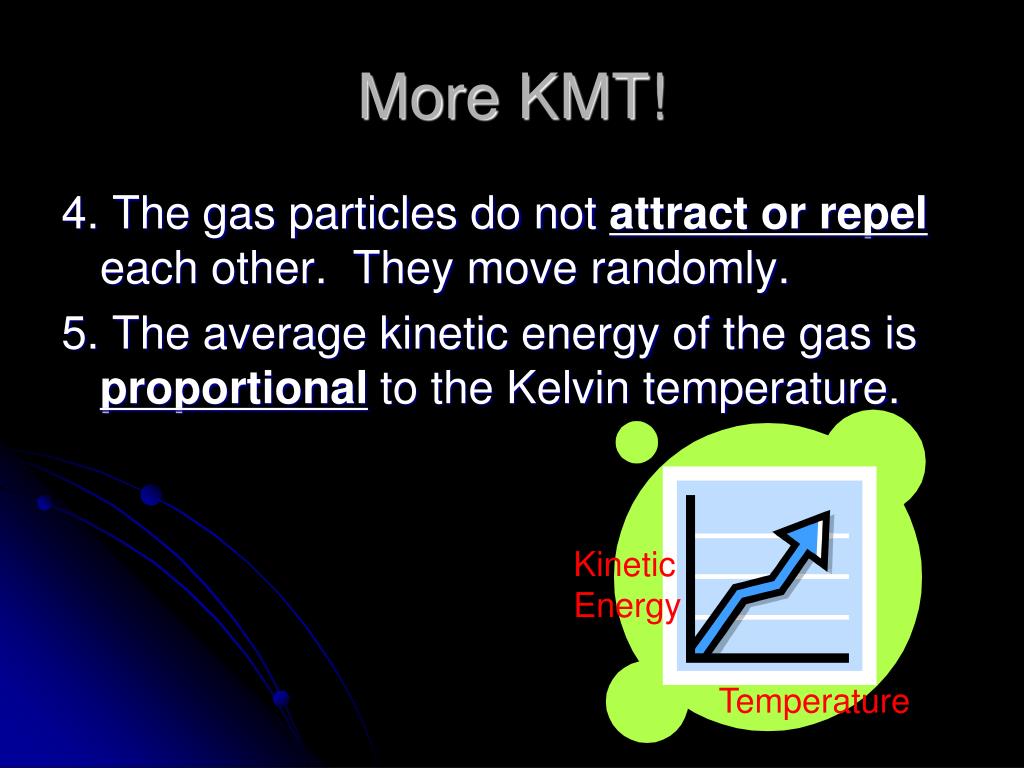 More KMT!

4. The gas particles do not attract or repel each other. They move randomly.

5. The average kinetic energy of the gas is proportional to the Kelvin temperature.

Kinetic Energy

Temperature